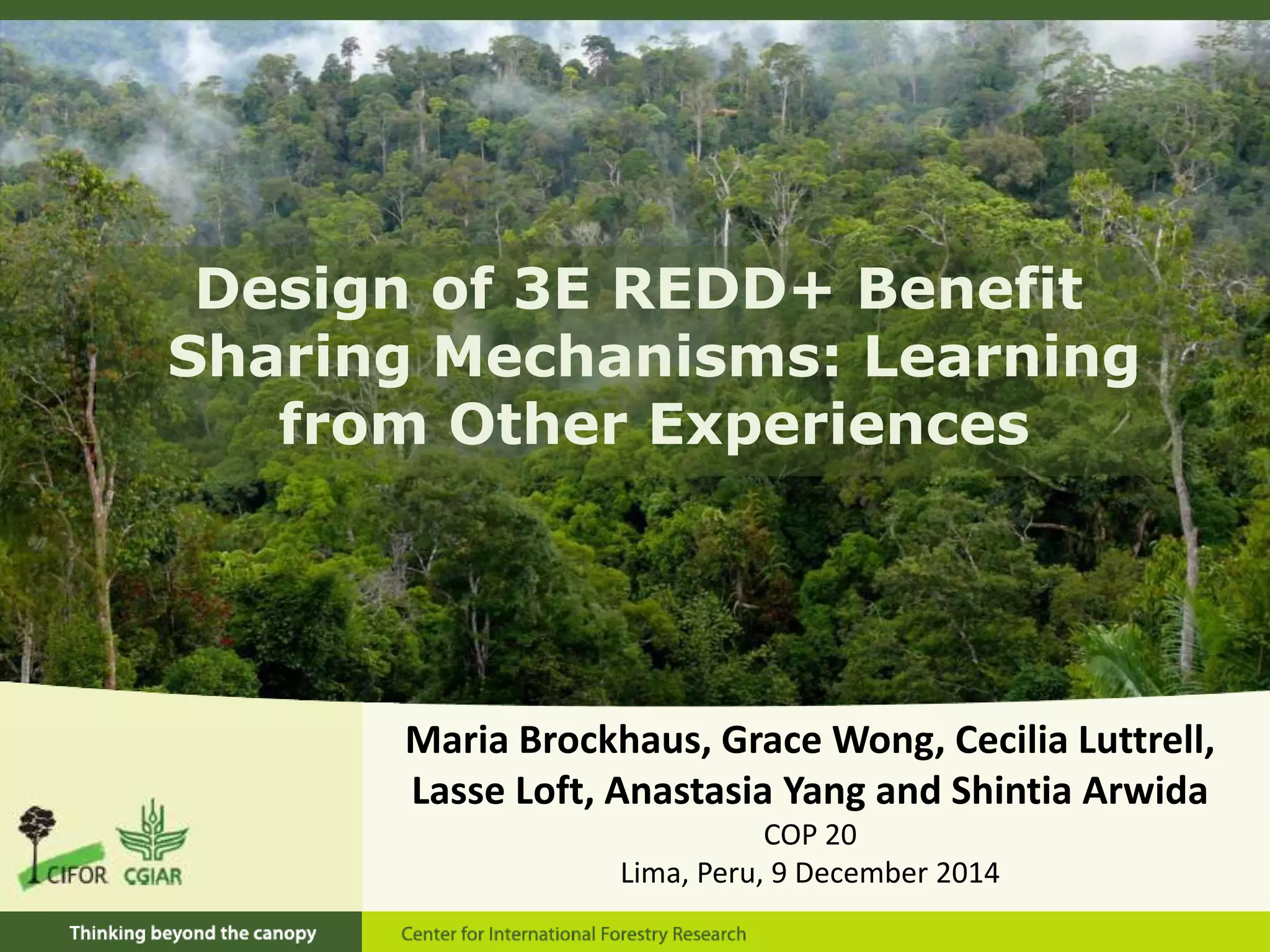 Design of 3E REDD+ Benefit Sharing Mechanisms: Learning from Other Experiences

Maria Brockhaus, Grace Wong, Cecilia Luttrell, Lasse Loft, Anastasia Yang and Shintia Arwida

COP 20

Lima, Peru, 9 December 2014

CIFOR CGIAR

Thinking beyond the canopy

Center for International Forestry Research